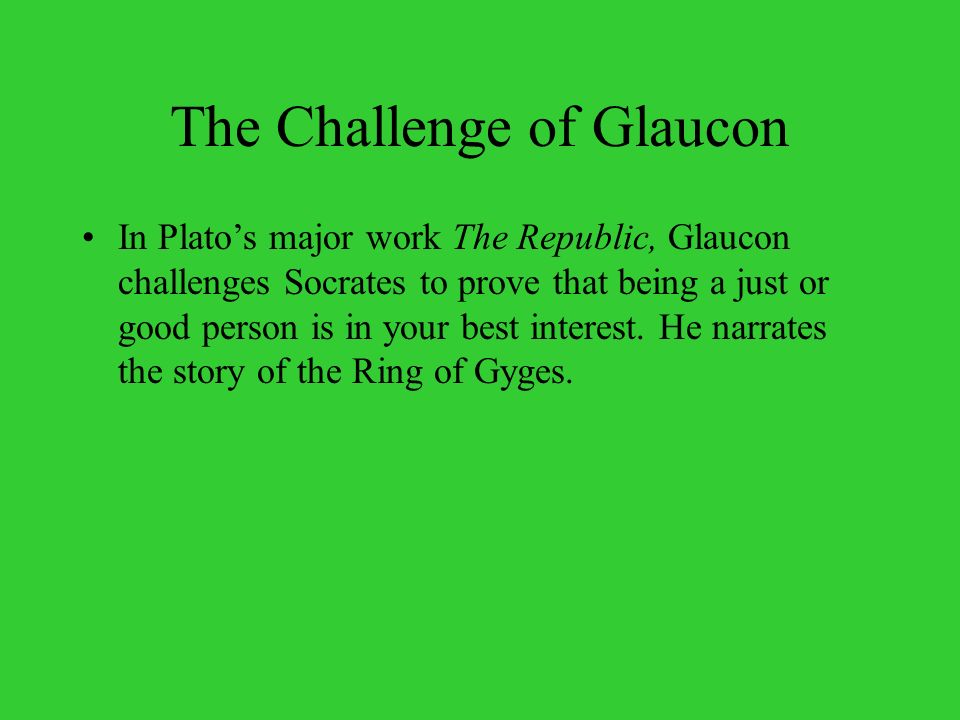 The Challenge of Glaucon

• In Plato’s major work The Republic, Glaucon challenges Socrates to prove that being a just or good person is in your best interest. He narrates the story of the Ring of Gyges.